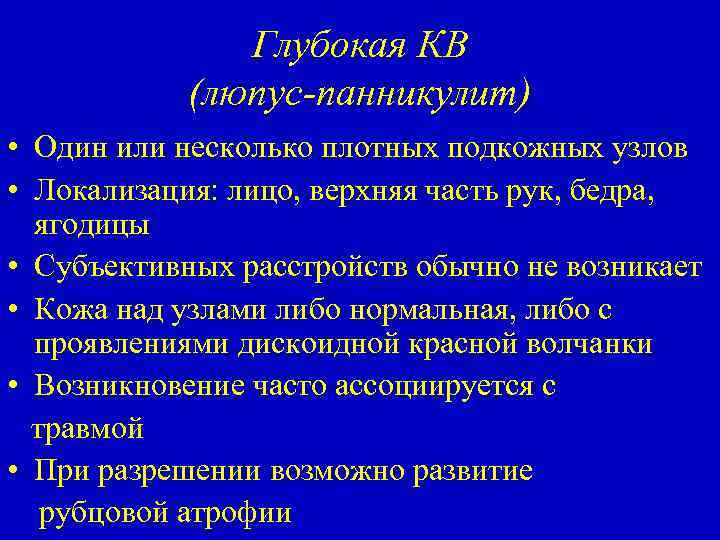 Глубокая КВ
(люпус-панникулит)

• Один или несколько плотных подкожных узлов
• Локализация: лицо, верхняя часть рук, бедра, ягодицы
• Субъективных расстройств обычно не возникает
• Кожа над узлами либо нормальная, либо с проявлениями дискоидной красной волчанки
• Возникновение часто ассоциируется с травмой
• При разрешении возможно развитие рубцовой атрофии